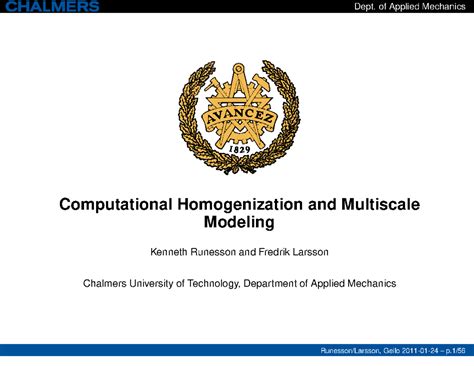 CHALMERS

Dept. of Applied Mechanics

AVANCEZ

1829

Computational Homogenization and Multiscale Modeling

Kenneth Runesson and Fredrik Larsson

Chalmers University of Technology, Department of Applied Mechanics

Runesson/Larsson, Geilo 2011-01-24 – p.1/56